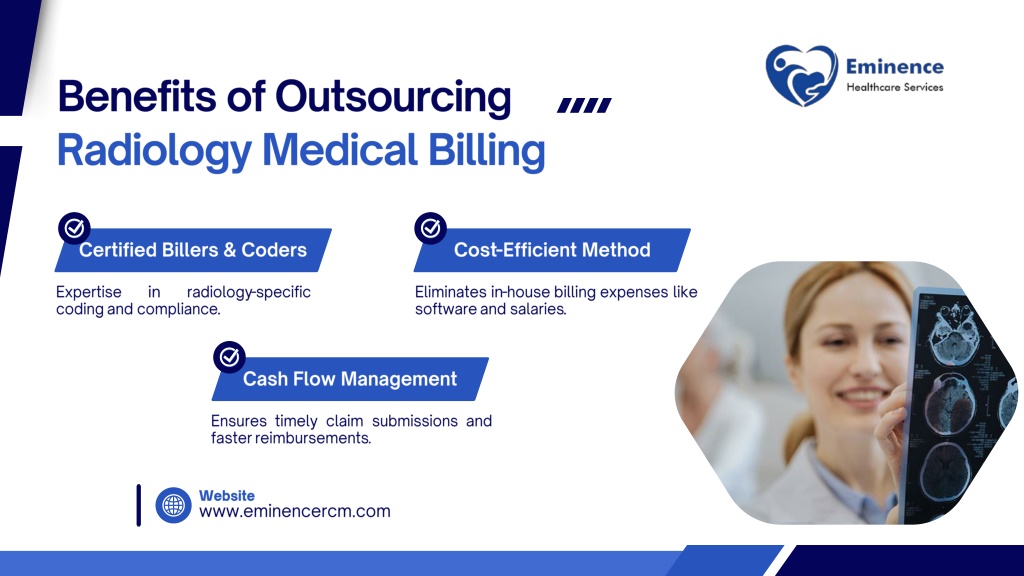 Eminence
Healthcare Services

Benefits of Outsourcing
Radiology Medical Billing

Certified Billers & Coders

Expertise in radiology-specific coding and compliance.

Cost-Efficient Method

Eliminates in-house billing expenses like software and salaries.

Cash Flow Management

Ensures timely claim submissions and faster reimbursements.

Website
www.eminencercm.com